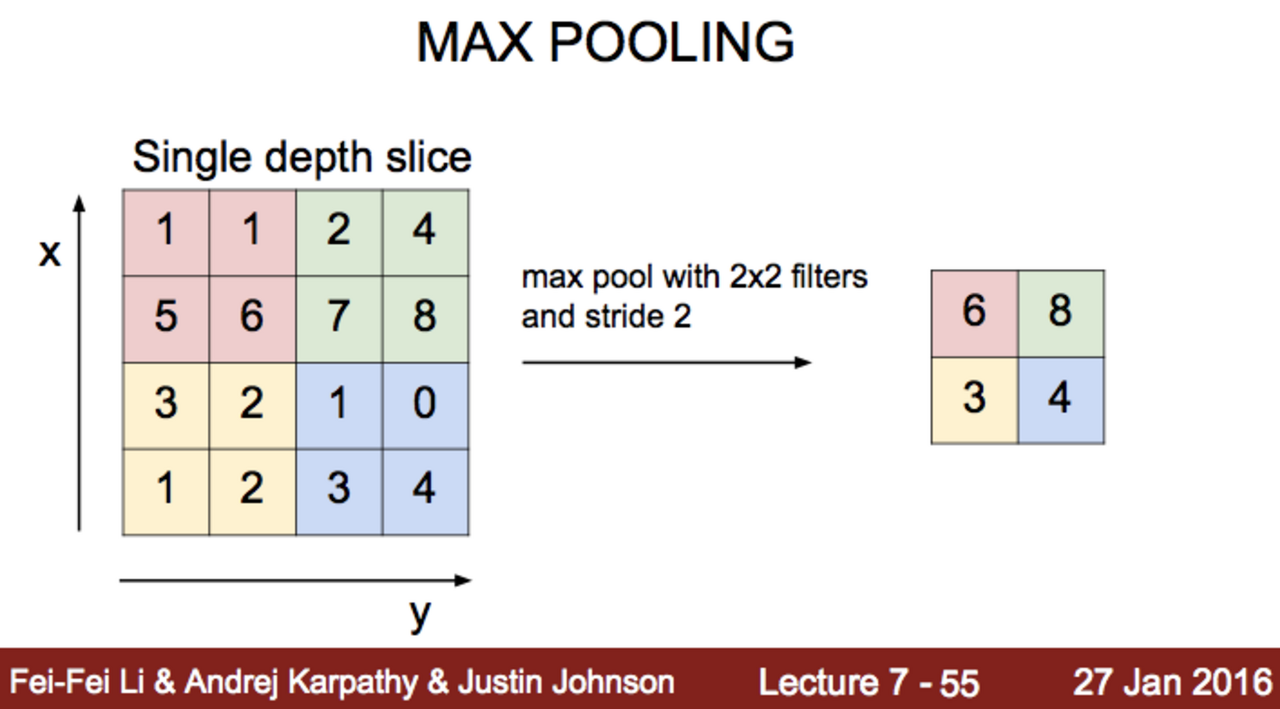 MAX POOLING

Single depth slice

x

| 1 | 1 | 2 | 4 |
|---|---|---|---|
| 5 | 6 | 7 | 8 |
| 3 | 2 | 1 | 0 |
| 1 | 2 | 3 | 4 |

y

max pool with 2x2 filters and stride 2

| 6 | 8 |
|---|---|
| 3 | 4 |

Fei-Fei Li & Andrej Karpathy & Justin Johnson Lecture 7 - 55 27 Jan 2016